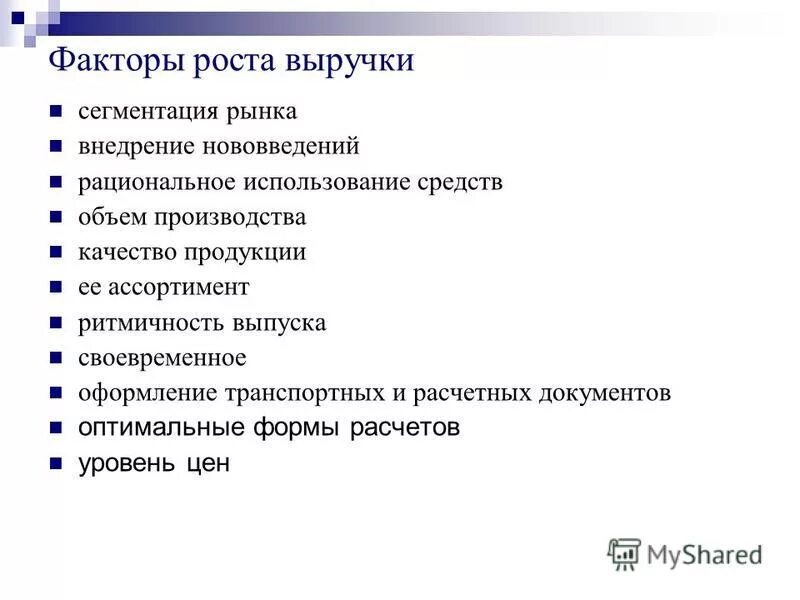 Факторы роста выручки

- сегментация рынка
- внедрение нововведений
- рациональное использование средств
- объем производства
- качество продукции
- ее ассортимент
- ритмичность выпуска
- своевременное
- оформление транспортных и расчетных документов
- оптимальные формы расчетов
- уровень цен

MyShared